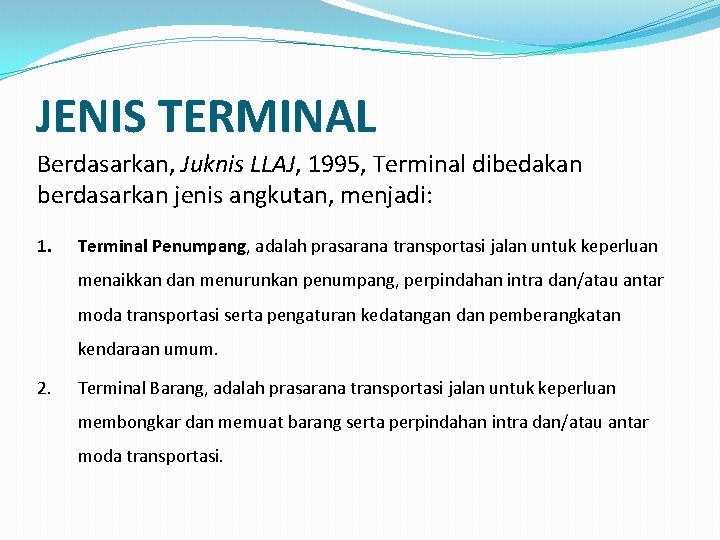 JENIS TERMINAL

Berdasarkan, Juknis LLAJ, 1995, Terminal dibedakan berdasarkan jenis angkutan, menjadi:

1. Terminal Penumpang, adalah prasarana transportasi jalan untuk keperluan menaikkan dan menurunkan penumpang, perpindahan intra dan/atau antar moda transportasi serta pengaturan kedatangan dan pemberangkatan kendaraan umum.

2. Terminal Barang, adalah prasarana transportasi jalan untuk keperluan membongkar dan memuat barang serta perpindahan intra dan/atau antar moda transportasi.